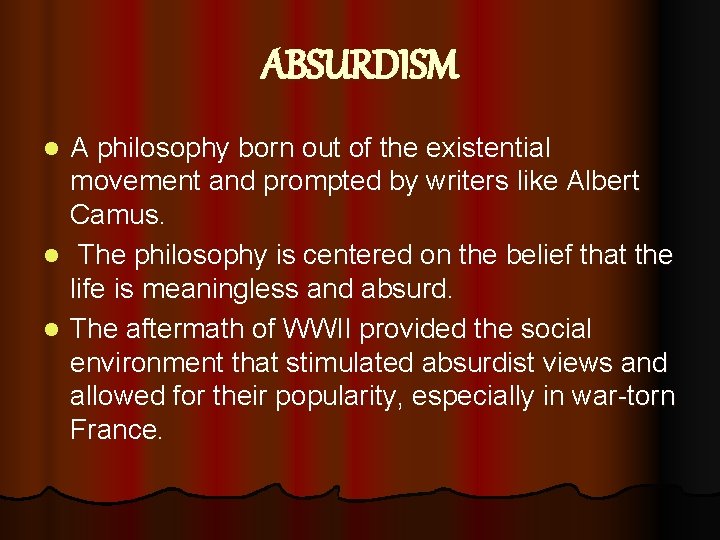 ABSURDISM

- A philosophy born out of the existential movement and prompted by writers like Albert Camus.
- The philosophy is centered on the belief that the life is meaningless and absurd.
- The aftermath of WWII provided the social environment that stimulated absurdist views and allowed for their popularity, especially in war-torn France.